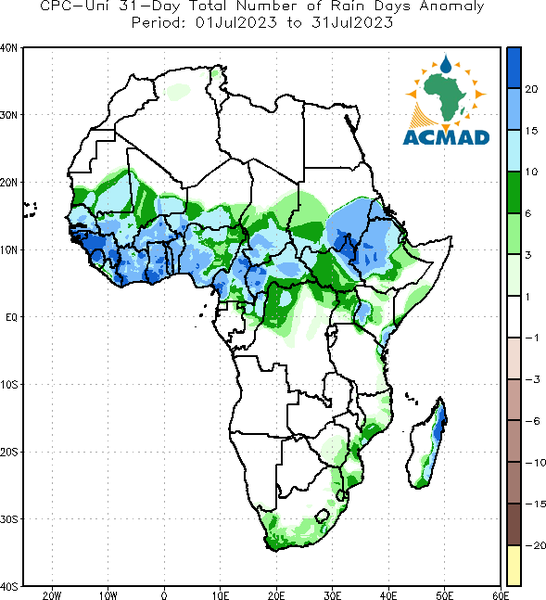 CPC-Uni 31-Day Total Number of Rain Days Anomaly
Period: 01Jul2023 to 31Jul2023

ACMAD

40N
30N
20N
10N
EQ
10S
20S
30S
40S

20W 10W 0 10E 20E 30E 40E 50E 60E

20
15
10
6
3
1
-1
-3
-6
-10
-15
-20